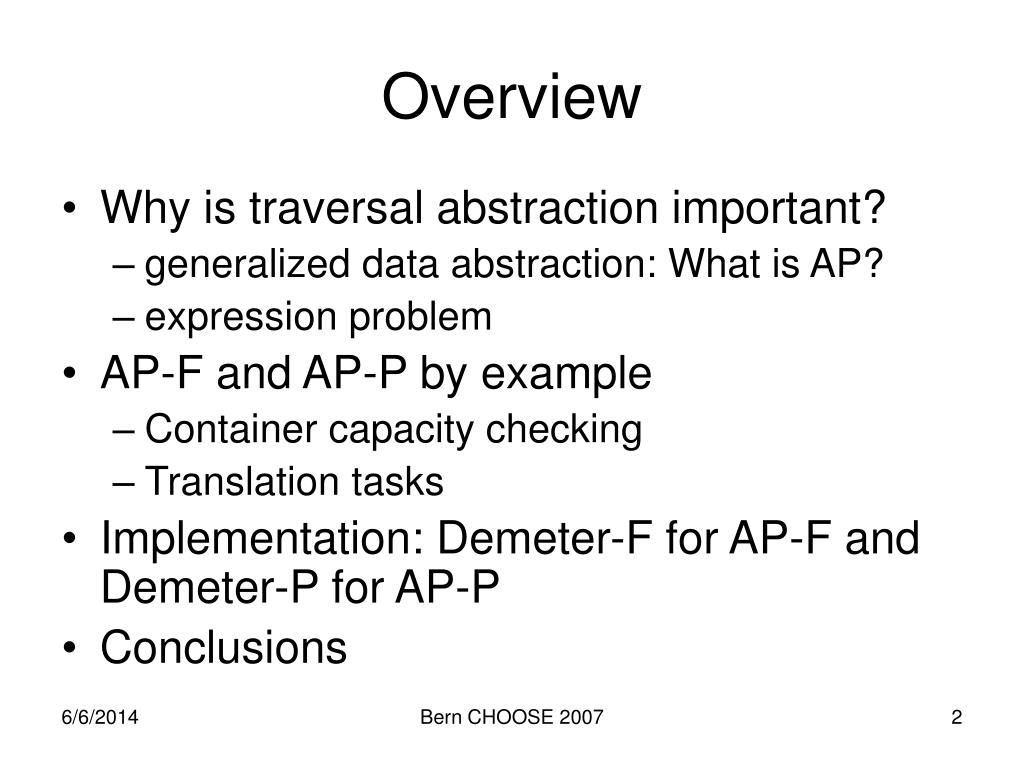 Overview

• Why is traversal abstraction important?
– generalized data abstraction: What is AP?
– expression problem
• AP-F and AP-P by example
– Container capacity checking
– Translation tasks
• Implementation: Demeter-F for AP-F and Demeter-P for AP-P
• Conclusions

6/6/2014

Bern CHOOSE 2007

2